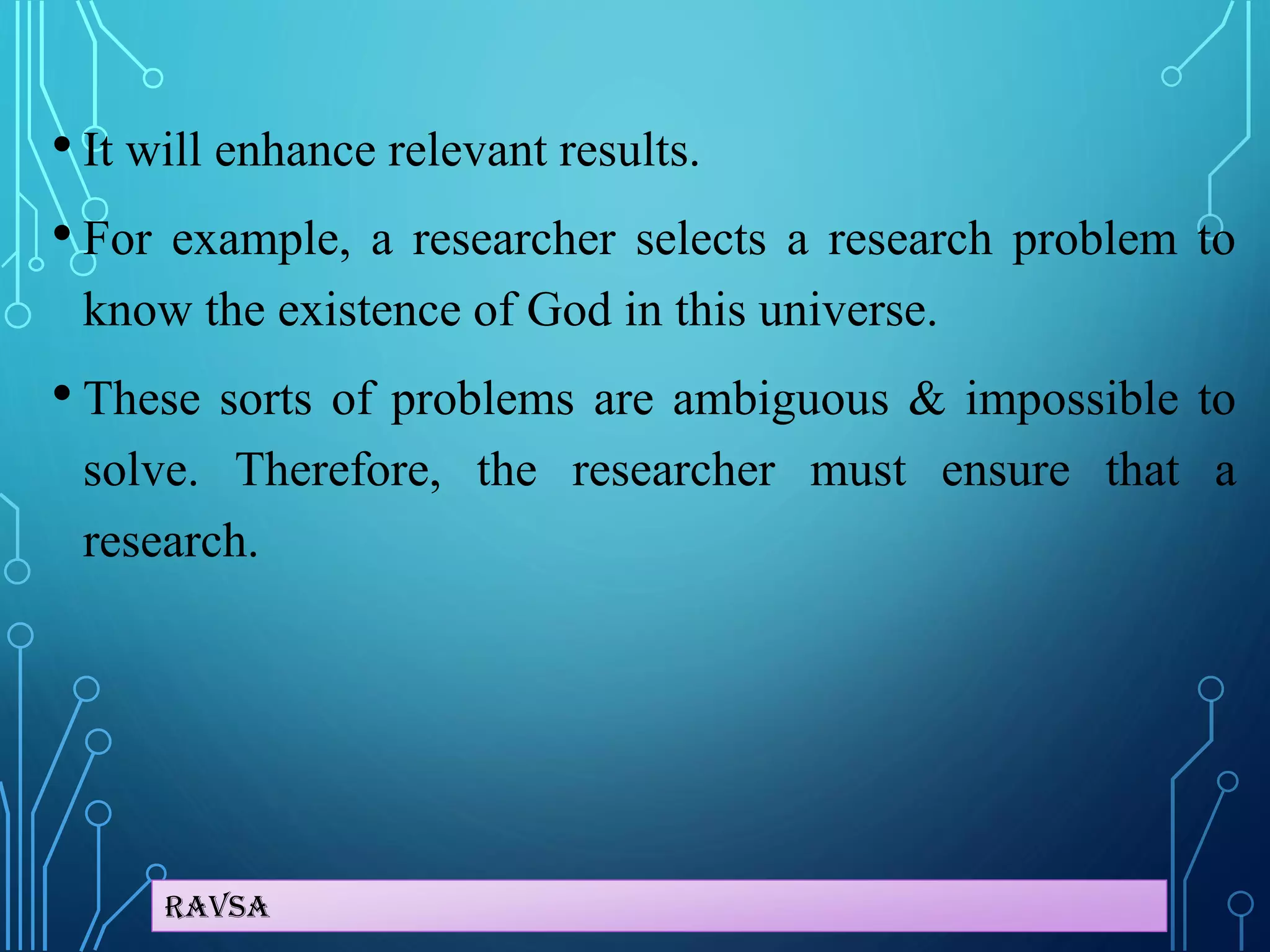 • It will enhance relevant results.

• For example, a researcher selects a research problem to know the existence of God in this universe.

• These sorts of problems are ambiguous & impossible to solve. Therefore, the researcher must ensure that a research.

RAVSA